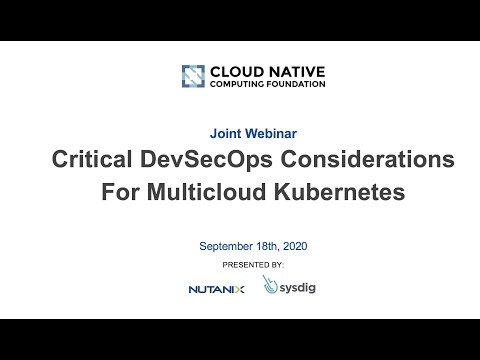 CLOUD NATIVE
COMPUTING FOUNDATION

Joint Webinar

Critical DevSecOps Considerations For Multicloud Kubernetes

September 18th, 2020

PRESENTED BY:

NUTANIX sysdig